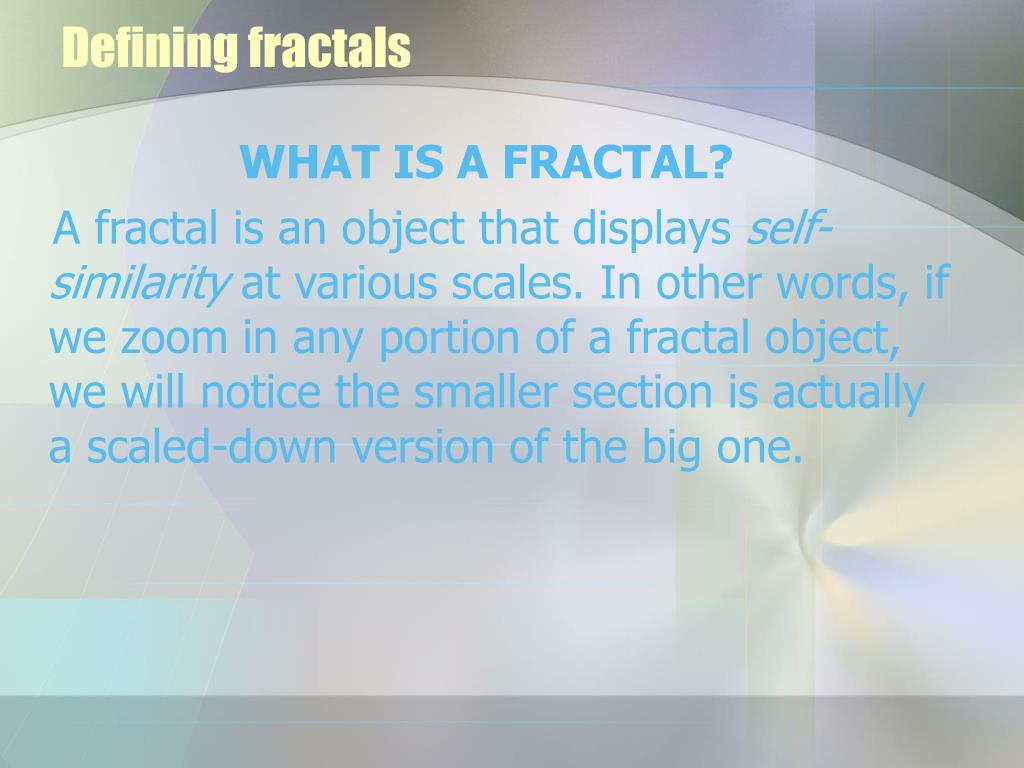 Defining fractals

WHAT IS A FRACTAL?

A fractal is an object that displays self-similarity at various scales. In other words, if we zoom in any portion of a fractal object, we will notice the smaller section is actually a scaled-down version of the big one.